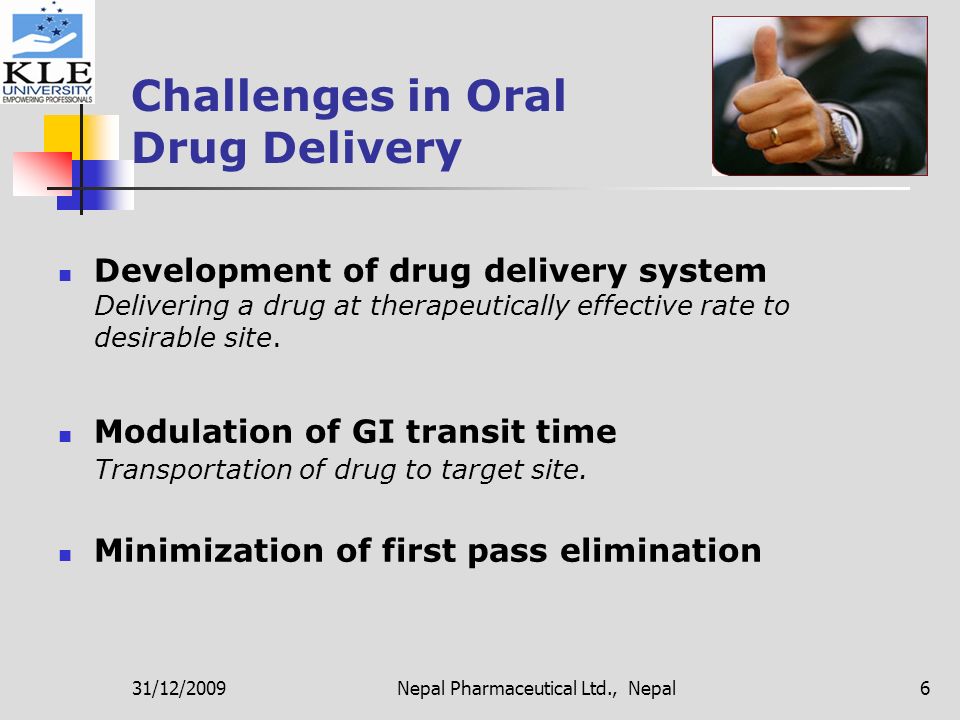 KLE UNIVERSITY EMPOWERING PROFESSIONALS

Challenges in Oral Drug Delivery

Development of drug delivery system
Delivering a drug at therapeutically effective rate to desirable site.

Modulation of GI transit time
Transportation of drug to target site.

Minimization of first pass elimination

31/12/2009

Nepal Pharmaceutical Ltd., Nepal

6